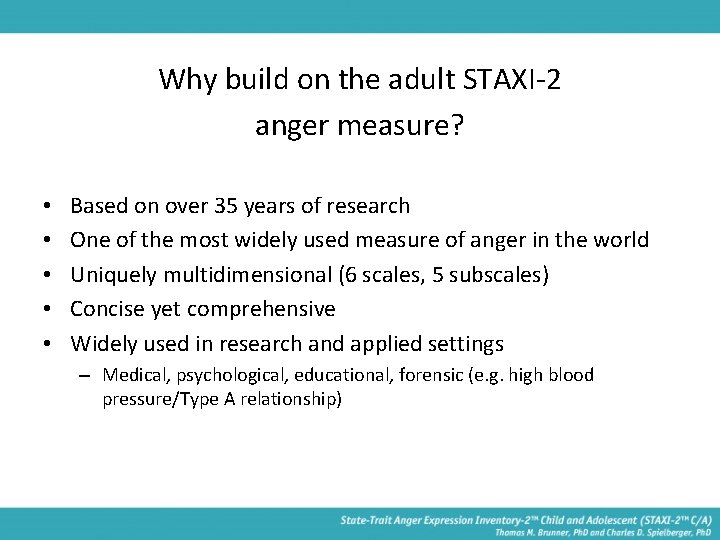 Why build on the adult STAXI-2 anger measure?

• Based on over 35 years of research
• One of the most widely used measure of anger in the world
• Uniquely multidimensional (6 scales, 5 subscales)
• Concise yet comprehensive
• Widely used in research and applied settings
– Medical, psychological, educational, forensic (e.g. high blood pressure/Type A relationship)

State-Trait Anger Expression Inventory-2™ Child and Adolescent (STAXI-2™ C/A)
Thomas M. Brunner, PhD and Charles D. Spielberger, PhD